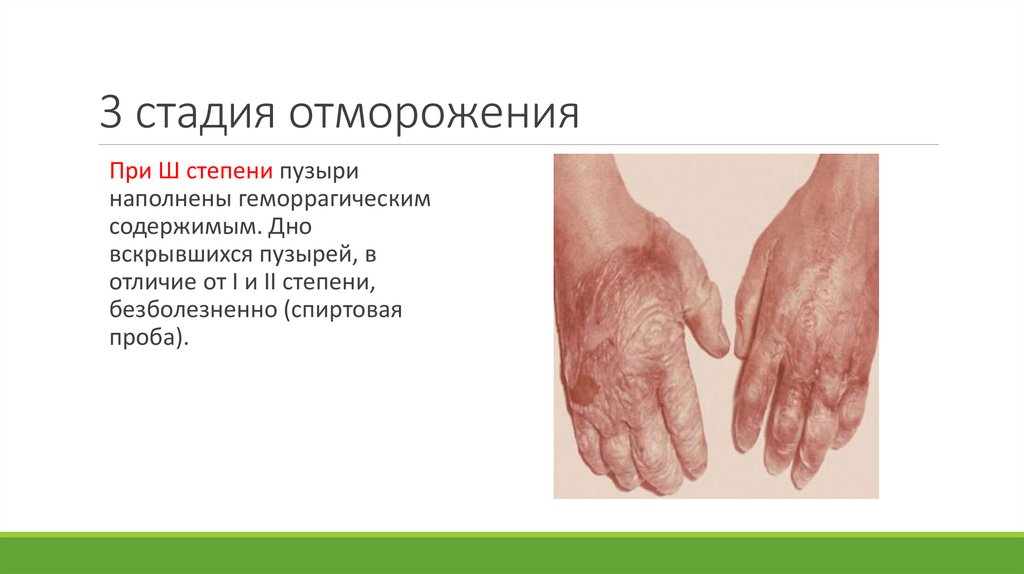 3 стадия отморожения

При Ш степени пузыри наполнены геморрагическим содержимым. Дно вскрывшихся пузырей, в отличие от I и II степени, безболезненно (спиртовая проба).